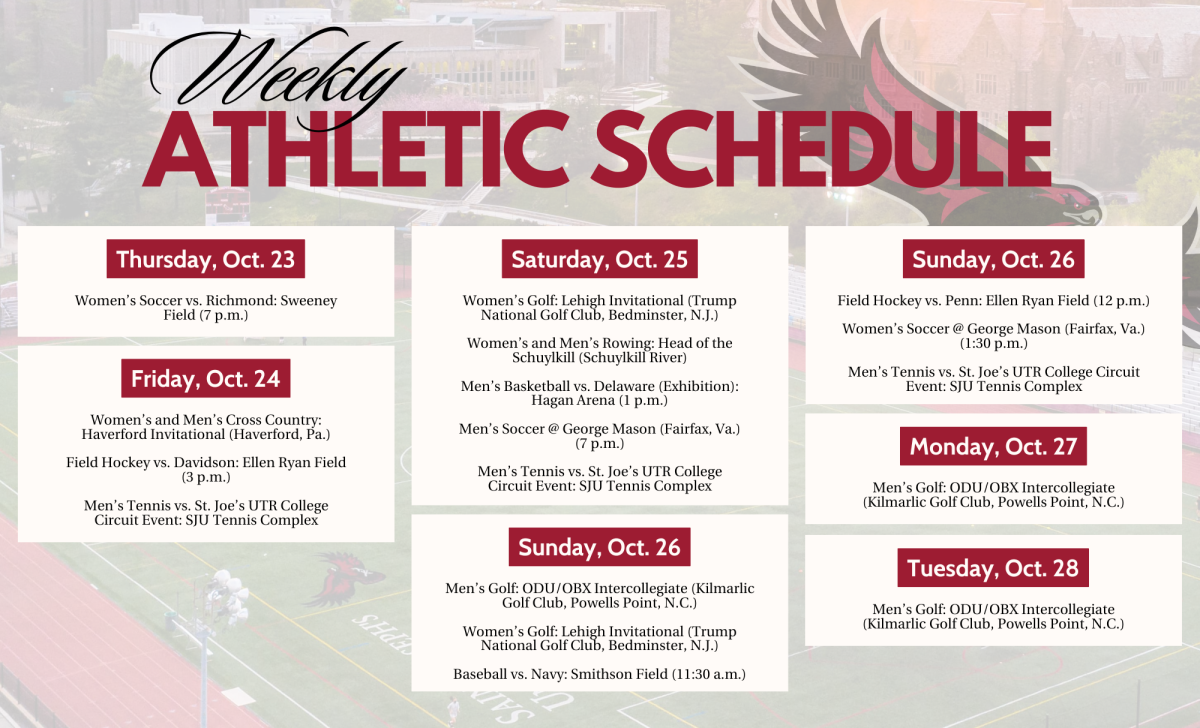 Weekly
ATHLETIC SCHEDULE

Thursday, Oct. 23

Women's Soccer vs. Richmond: Sweeney Field (7 p.m.)

Friday, Oct. 24

Women's and Men's Cross Country: Haverford Invitational (Haverford, Pa.)

Field Hockey vs. Davidson: Ellen Ryan Field (3 p.m.)

Men's Tennis vs. St. Joe's UTR College Circuit Event: SJU Tennis Complex

Saturday, Oct. 25

Women's Golf: Lehigh Invitational (Trump National Golf Club, Bedminster, N.J.)

Women's and Men's Rowing: Head of the Schuylkill (Schuylkill River)

Men's Basketball vs. Delaware (Exhibition): Hagan Arena (1 p.m.)

Men's Soccer @ George Mason (Fairfax, Va.) (7 p.m.)

Men's Tennis vs. St. Joe's UTR College Circuit Event: SJU Tennis Complex

Sunday, Oct. 26

Men's Golf: ODU/OBX Intercollegiate (Kilmarlic Golf Club, Powells Point, N.C.)

Women's Golf: Lehigh Invitational (Trump National Golf Club, Bedminster, N.J.)

Baseball vs. Navy: Smithson Field (11:30 a.m.)

Sunday, Oct. 26

Field Hockey vs. Penn: Ellen Ryan Field (12 p.m.)

Women's Soccer @ George Mason (Fairfax, Va.) (1:30 p.m.)

Men's Tennis vs. St. Joe's UTR College Circuit Event: SJU Tennis Complex

Monday, Oct. 27

Men's Golf: ODU/OBX Intercollegiate (Kilmarlic Golf Club, Powells Point, N.C.)

Tuesday, Oct. 28

Men's Golf: ODU/OBX Intercollegiate (Kilmarlic Golf Club, Powells Point, N.C.)